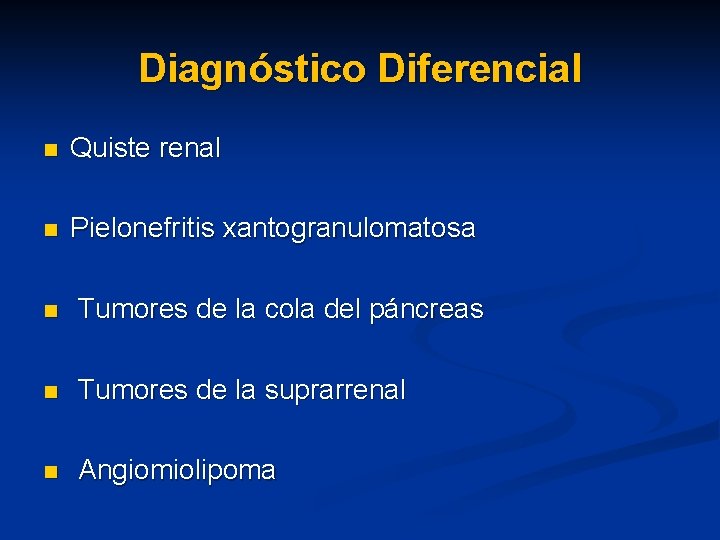 Diagnóstico Diferencial

- Quiste renal
- Pielonefritis xantogranulomatosa
- Tumores de la cola del páncreas
- Tumores de la suprarrenal
- Angiomiolipoma